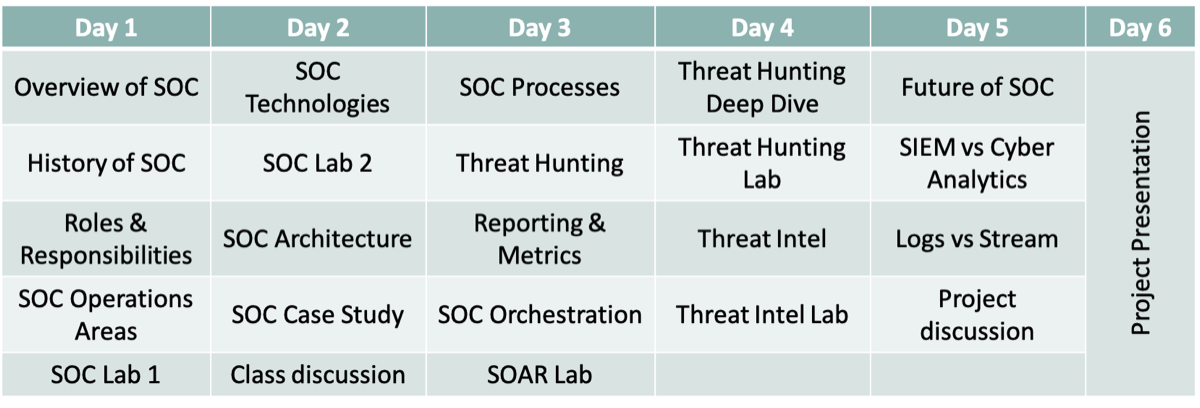 | Day 1 | Day 2 | Day 3 | Day 4 | Day 5 | Day 6 |
|---|---|---|---|---|---|
| Overview of SOC | SOC Technologies | SOC Processes | Threat Hunting Deep Dive | Future of SOC | Project Presentation |
| History of SOC | SOC Lab 2 | Threat Hunting | Threat Hunting Lab | SIEM vs Cyber Analytics | |
| Roles & Responsibilities | SOC Architecture | Reporting & Metrics | Threat Intel | Logs vs Stream | |
| SOC Operations Areas | SOC Case Study | SOC Orchestration | Threat Intel Lab | Project discussion | |
| SOC Lab 1 | Class discussion | SOAR Lab | | | |